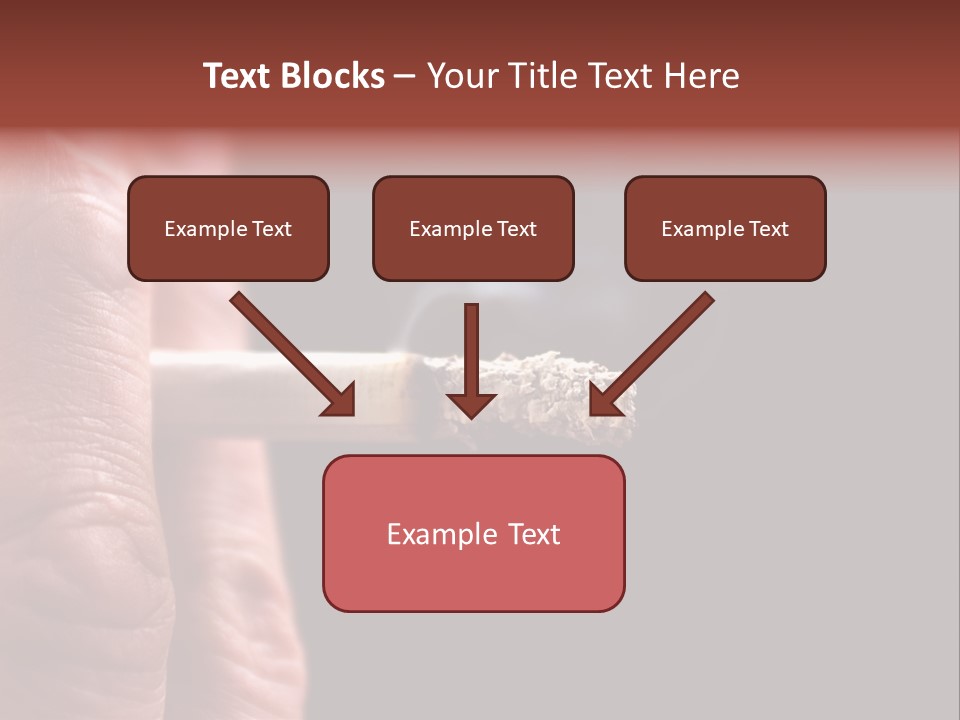 Text Blocks – Your Title Text Here

Example Text

Example Text

Example Text

Example Text